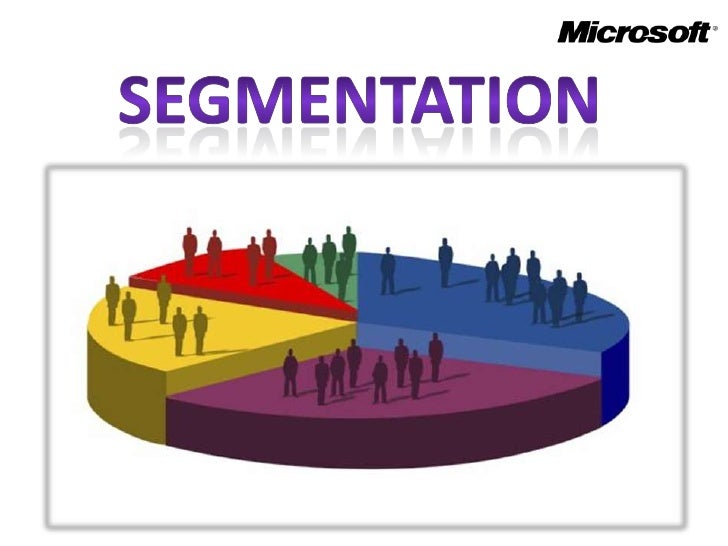 Microsoft®

SEGMENTATION